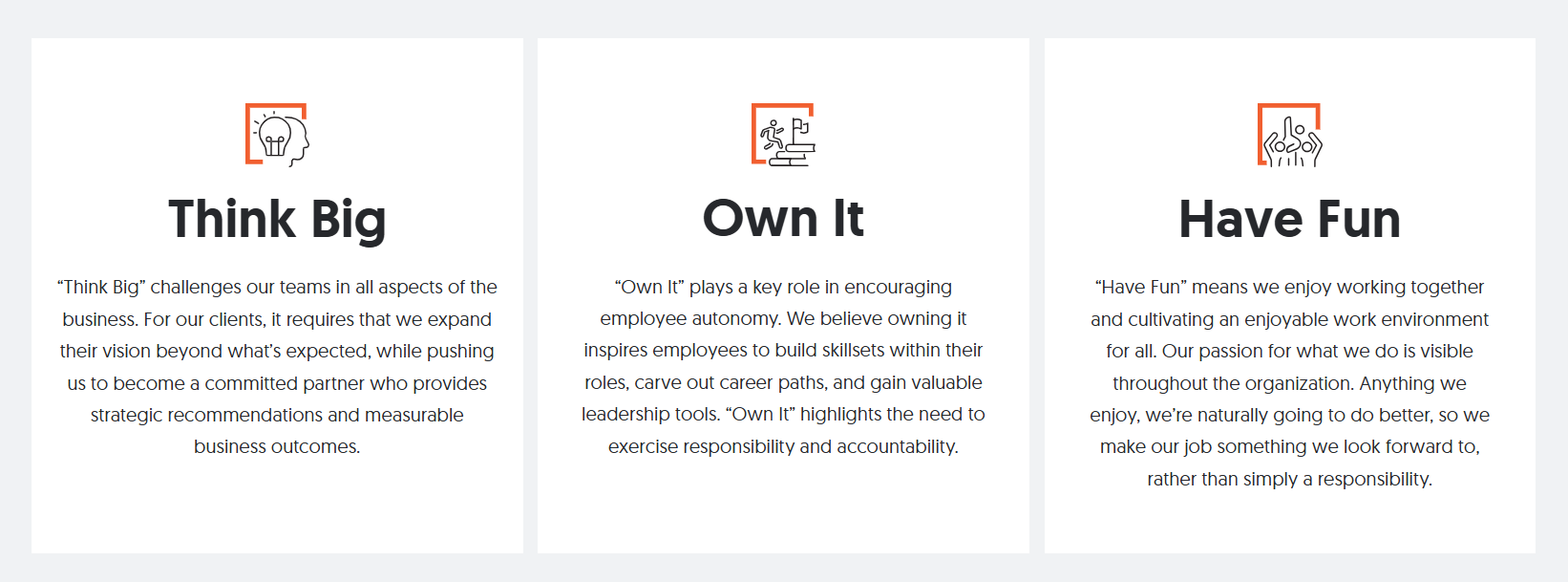 Think Big

“Think Big” challenges our teams in all aspects of the business. For our clients, it requires that we expand their vision beyond what’s expected, while pushing us to become a committed partner who provides strategic recommendations and measurable business outcomes.

Own It

“Own It” plays a key role in encouraging employee autonomy. We believe owning it inspires employees to build skillsets within their roles, carve out career paths, and gain valuable leadership tools. “Own It” highlights the need to exercise responsibility and accountability.

Have Fun

“Have Fun” means we enjoy working together and cultivating an enjoyable work environment for all. Our passion for what we do is visible throughout the organization. Anything we enjoy, we’re naturally going to do better, so we make our job something we look forward to, rather than simply a responsibility.